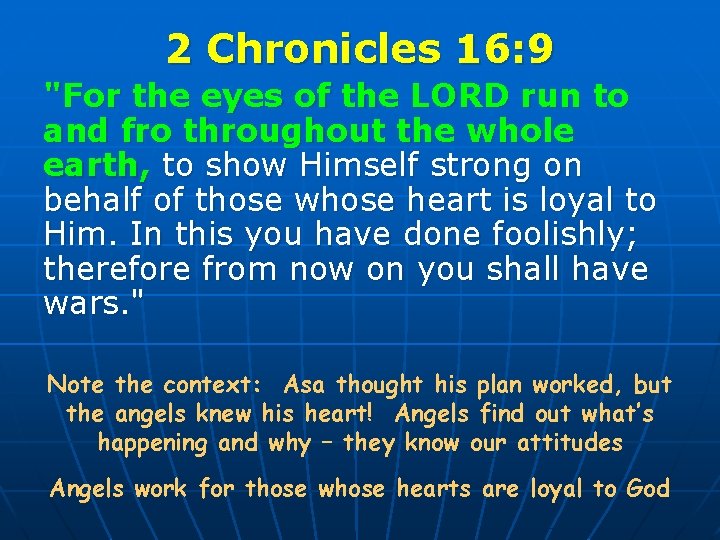 2 Chronicles 16:9

"For the eyes of the LORD run to and fro throughout the whole earth, to show Himself strong on behalf of those whose heart is loyal to Him. In this you have done foolishly; therefore from now on you shall have wars."

Note the context: Asa thought his plan worked, but the angels knew his heart! Angels find out what's happening and why – they know our attitudes

Angels work for those whose hearts are loyal to God